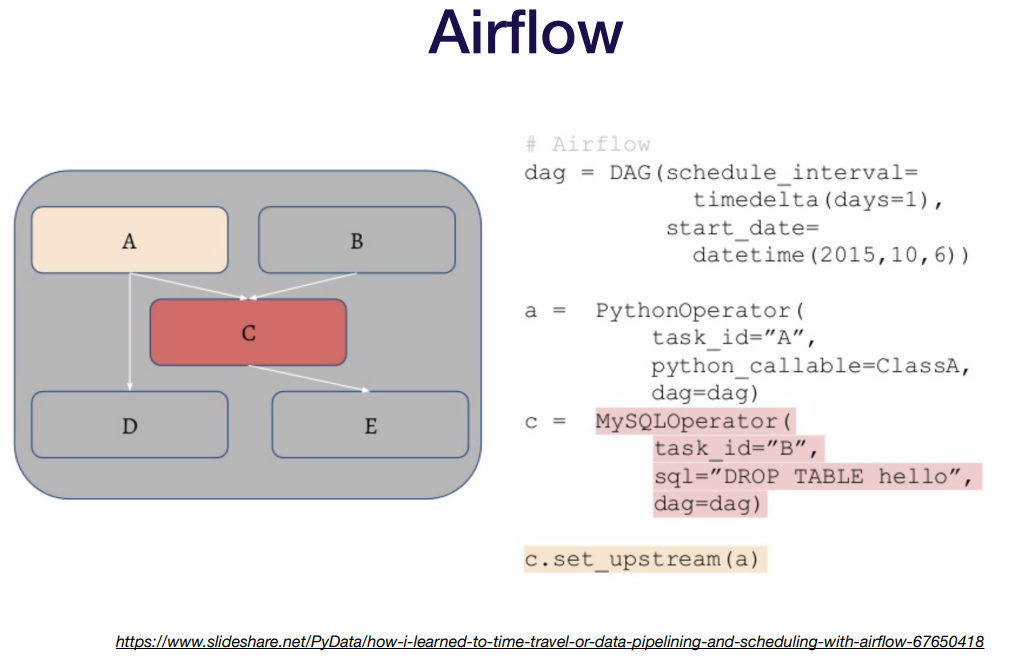 Airflow

A

B

C

D

E

# Airflow
dag = DAG(schedule_interval=
timedelta(days=1),
start_date=
datetime(2015,10,6))

a = PythonOperator(
task_id="A",
python_callable=ClassA,
dag=dag)
c = MySQLOperator(
task_id="B",
sql="DROP TABLE hello",
dag=dag)

c.set_upstream(a)

https://www.slideshare.net/PyData/how-i-learned-to-time-travel-or-data-pipelining-and-scheduling-with-airflow-67650418